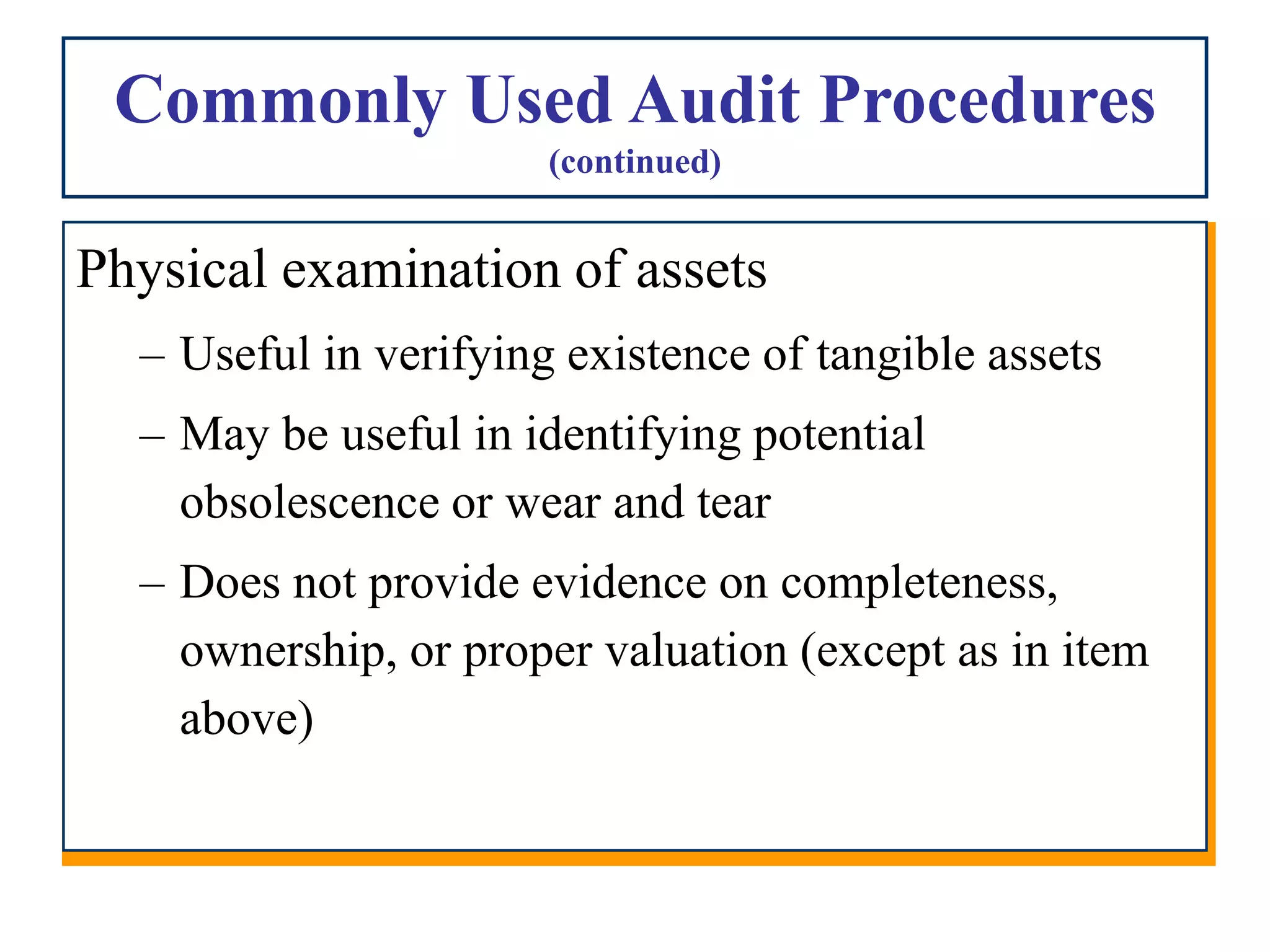 Commonly Used Audit Procedures
(continued)

Physical examination of assets

– Useful in verifying existence of tangible assets

– May be useful in identifying potential obsolescence or wear and tear

– Does not provide evidence on completeness, ownership, or proper valuation (except as in item above)